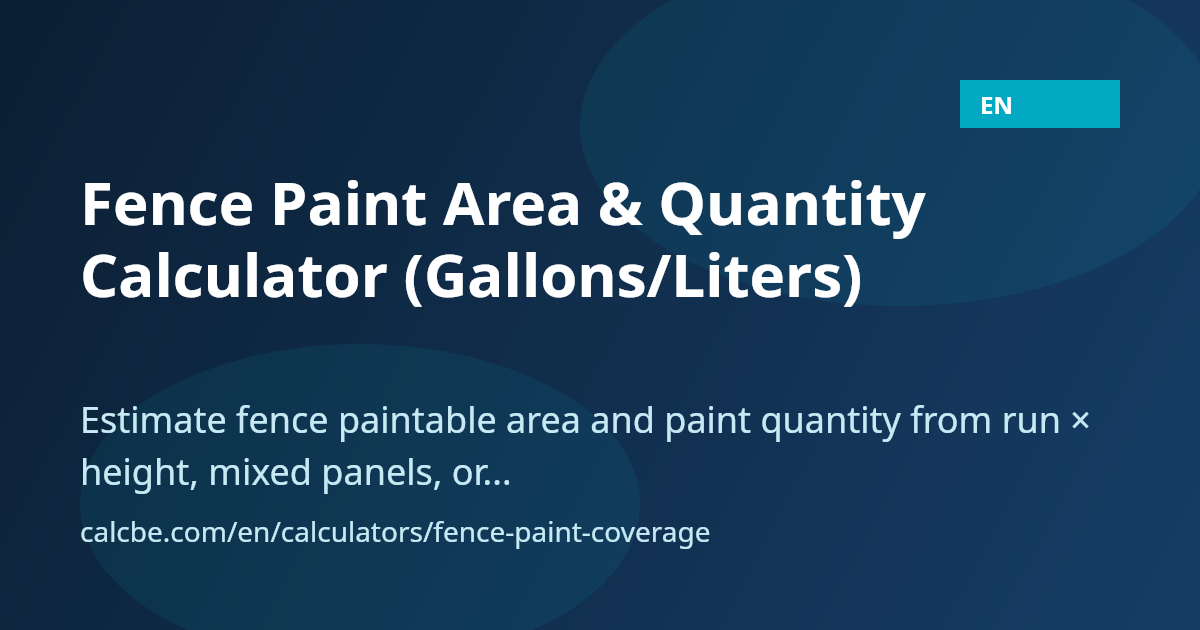 EN

Fence Paint Area & Quantity Calculator (Gallons/Liters)

Estimate fence paintable area and paint quantity from run × height, mixed panels, or...

calcbe.com/en/calculators/fence-paint-coverage